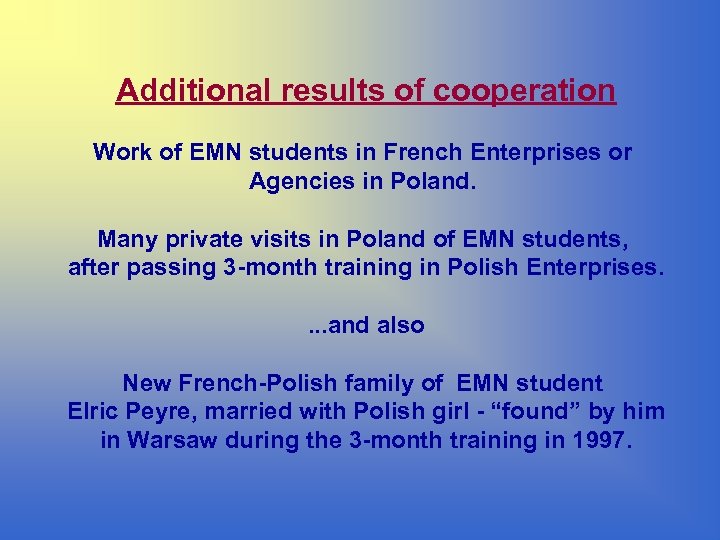 Additional results of cooperation

Work of EMN students in French Enterprises or Agencies in Poland.

Many private visits in Poland of EMN students, after passing 3-month training in Polish Enterprises.

...and also

New French-Polish family of EMN student Elric Peyre, married with Polish girl - “found” by him in Warsaw during the 3-month training in 1997.